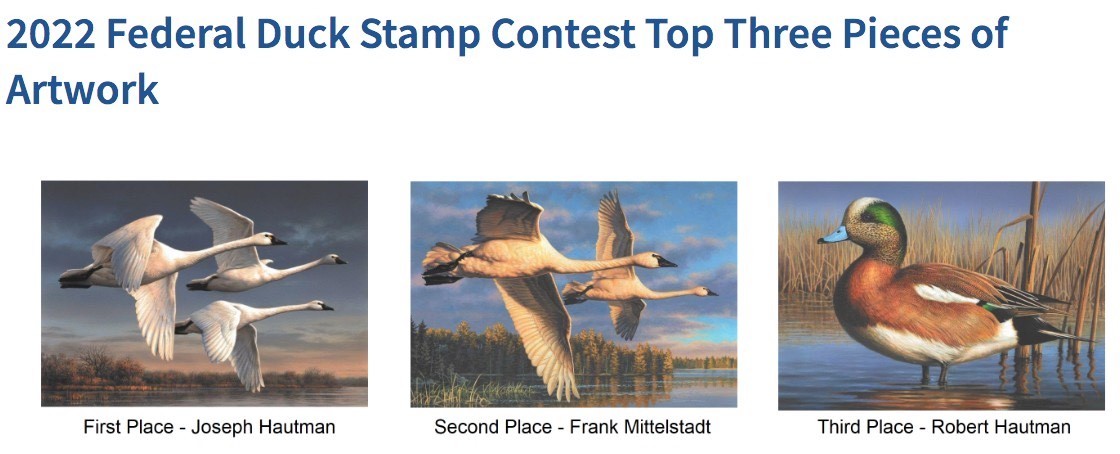 2022 Federal Duck Stamp Contest Top Three Pieces of Artwork

First Place - Joseph Hautman

Second Place - Frank Mittelstadt

Third Place - Robert Hautman